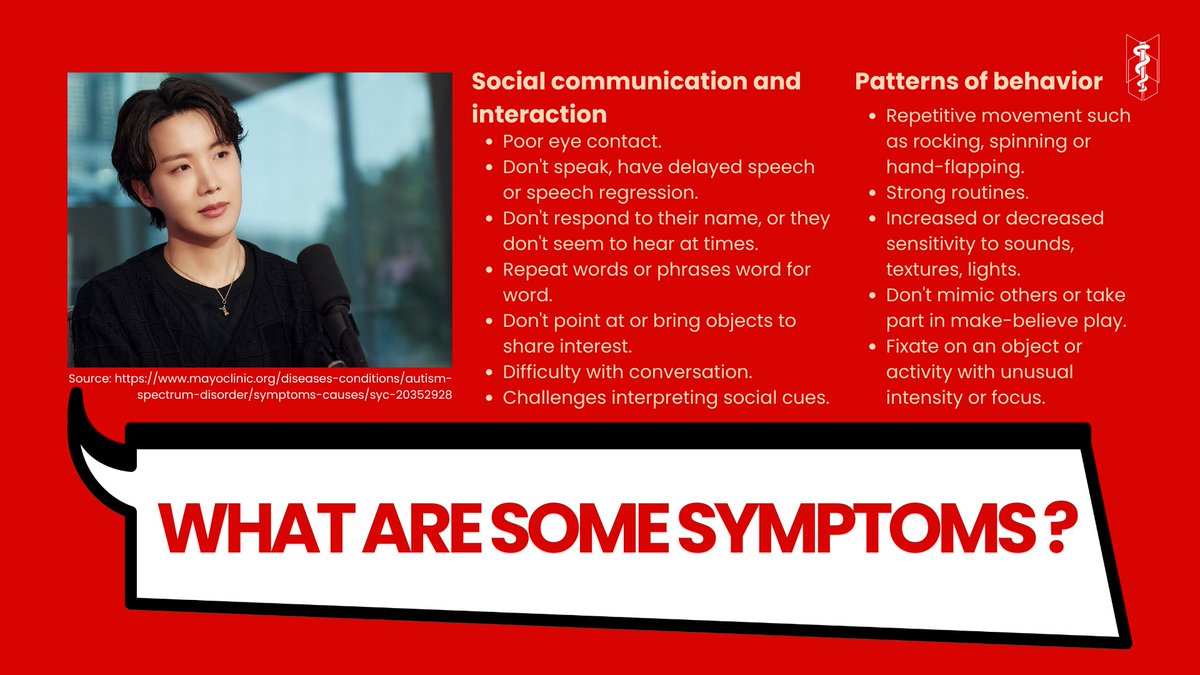 Source: https://www.mayoclinic.org/diseases-conditions/autism-spectrum-disorder/symptoms-causes/syc-20352928

Social communication and interaction

- Poor eye contact.
- Don't speak, have delayed speech or speech regression.
- Don't respond to their name, or they don't seem to hear at times.
- Repeat words or phrases word for word.
- Don't point at or bring objects to share interest.
- Difficulty with conversation.
- Challenges interpreting social cues.

Patterns of behavior

- Repetitive movement such as rocking, spinning or hand-flapping.
- Strong routines.
- Increased or decreased sensitivity to sounds, textures, lights.
- Don't mimic others or take part in make-believe play.
- Fixate on an object or activity with unusual intensity or focus.

WHAT ARE SOME SYMPTOMS ?